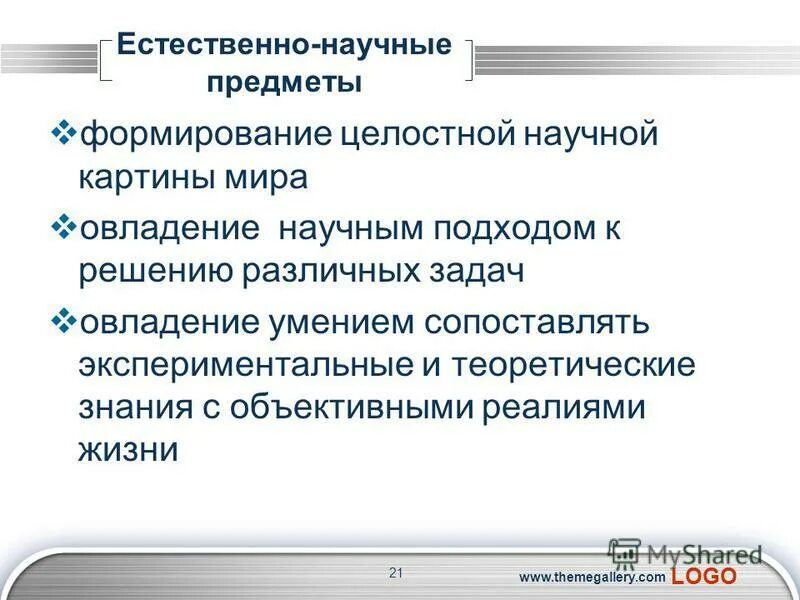 Естественно-научные предметы

❖формирование целостной научной картины мира

❖овладение научным подходом к решению различных задач

❖овладение умением сопоставлять экспериментальные и теоретические знания с объективными реалиями жизни

MyShared

21

www.themegallery.com LOGO